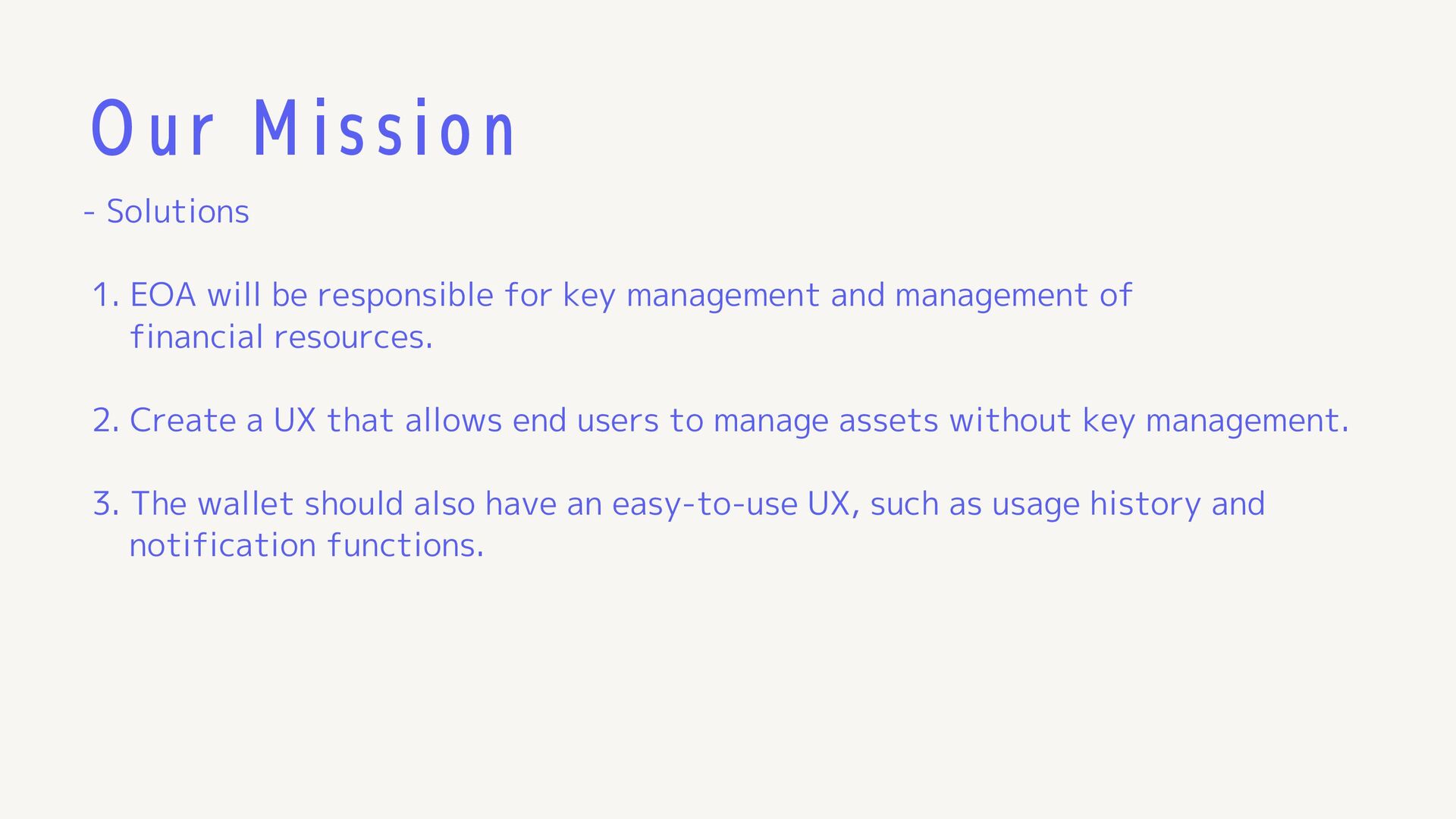 Our Mission

- Solutions

1. EOA will be responsible for key management and management of financial resources.

2. Create a UX that allows end users to manage assets without key management.

3. The wallet should also have an easy-to-use UX, such as usage history and notification functions.